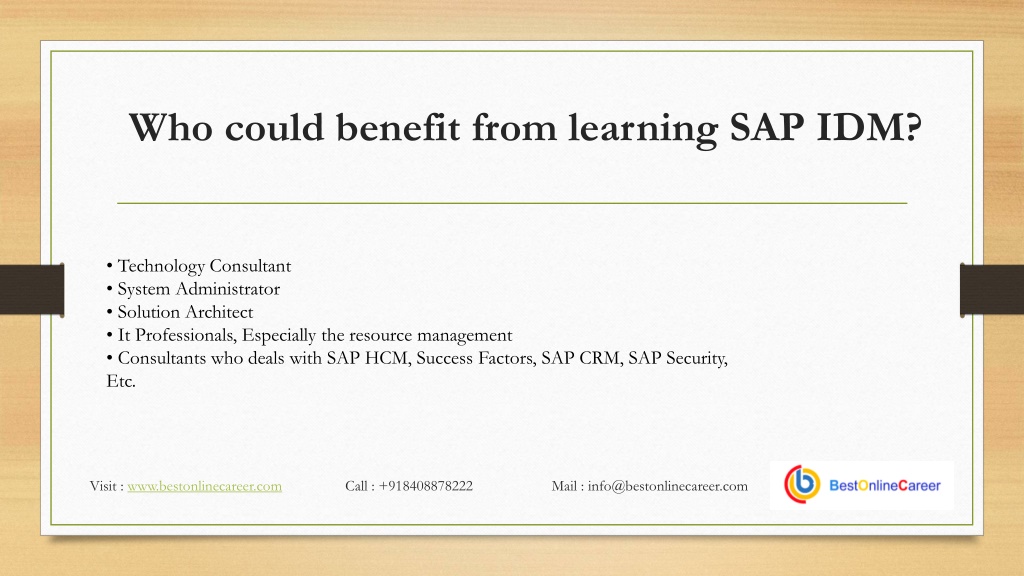 Who could benefit from learning SAP IDM?

• Technology Consultant
• System Administrator
• Solution Architect
• It Professionals, Especially the resource management
• Consultants who deals with SAP HCM, Success Factors, SAP CRM, SAP Security, Etc.

Visit : www.bestonlinecareer.com Call : +918408878222 Mail : info@bestonlinecareer.com

BestOnlineCareer